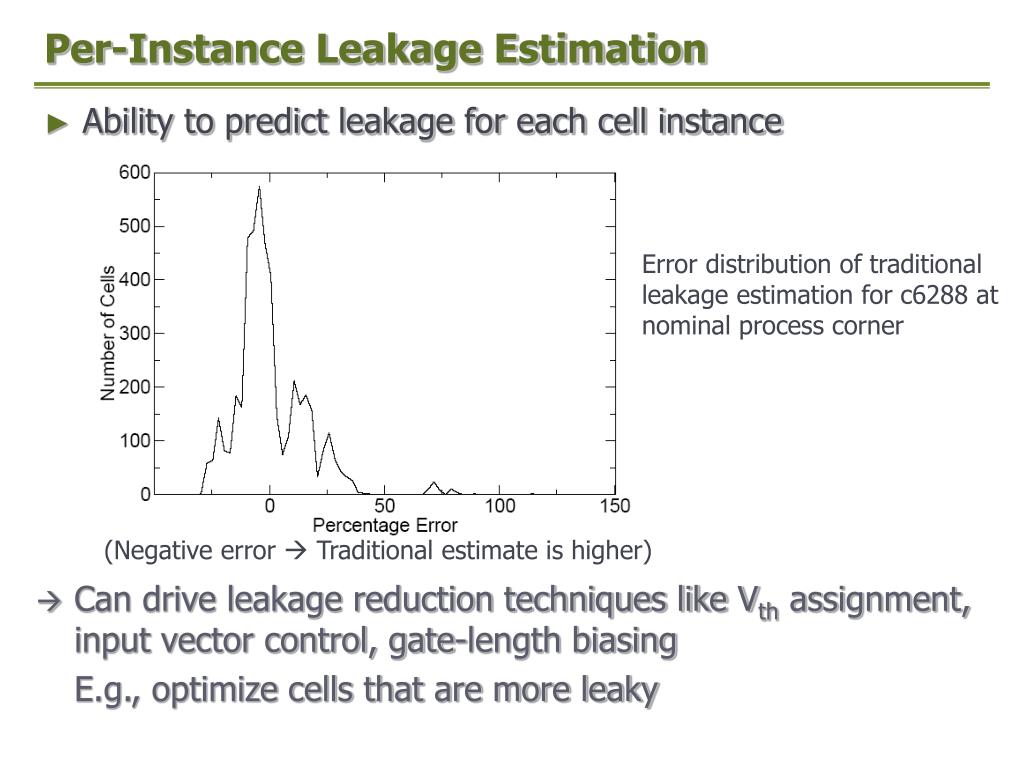 Per-Instance Leakage Estimation

► Ability to predict leakage for each cell instance

600
500
400
300
200
100
0
Number of Cells
0
50
100
150
Percentage Error

Error distribution of traditional leakage estimation for c6288 at nominal process corner

(Negative error → Traditional estimate is higher)

→ Can drive leakage reduction techniques like $V_{th}$ assignment, input vector control, gate-length biasing

E.g., optimize cells that are more leaky